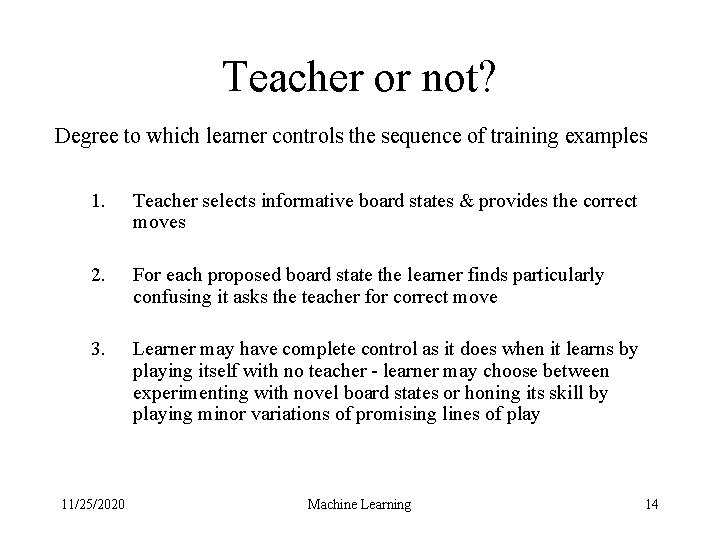 Teacher or not?

Degree to which learner controls the sequence of training examples

1. Teacher selects informative board states & provides the correct moves

2. For each proposed board state the learner finds particularly confusing it asks the teacher for correct move

3. Learner may have complete control as it does when it learns by playing itself with no teacher - learner may choose between experimenting with novel board states or honing its skill by playing minor variations of promising lines of play

11/25/2020

Machine Learning

14